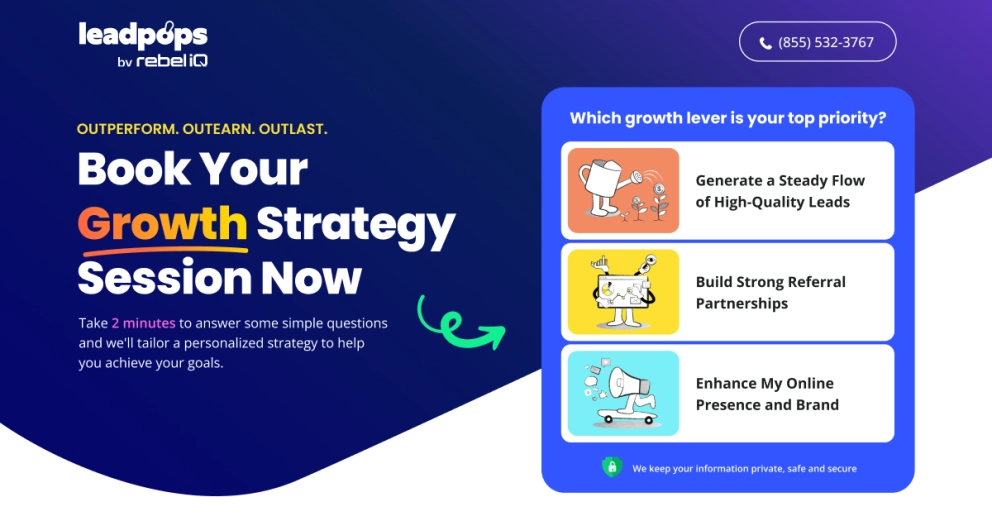 leadpops by rebel iQ

(855) 532-3767

OUTPERFORM. OUTEARN. OUTLAST.

Book Your Growth Strategy Session Now

Take 2 minutes to answer some simple questions and we'll tailor a personalized strategy to help you achieve your goals.

Which growth lever is your top priority?

Generate a Steady Flow of High-Quality Leads

Build Strong Referral Partnerships

Enhance My Online Presence and Brand

We keep your information private, safe and secure